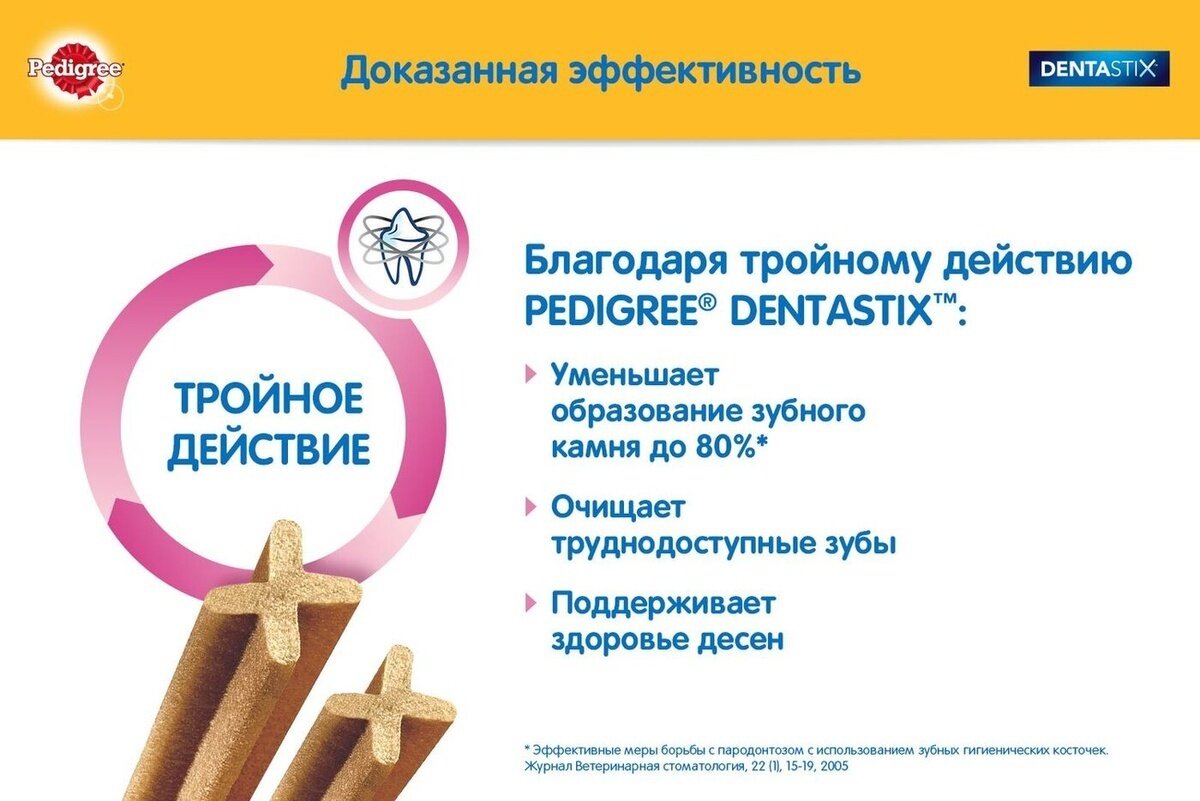 Pedigree

Доказанная эффективность

DENTASTIX

ТРОЙНОЕ ДЕЙСТВИЕ

Благодаря тройному действию PEDIGREE® DENTASTIX™:

Уменьшает образование зубного камня до 80%*

Очищает труднодоступные зубы

Поддерживает здоровье десен

* Эффективные меры борьбы с пародонтозом с использованием зубных гигиенических косточек. Журнал Ветеринарная стоматология, 22 (1), 15-19, 2005